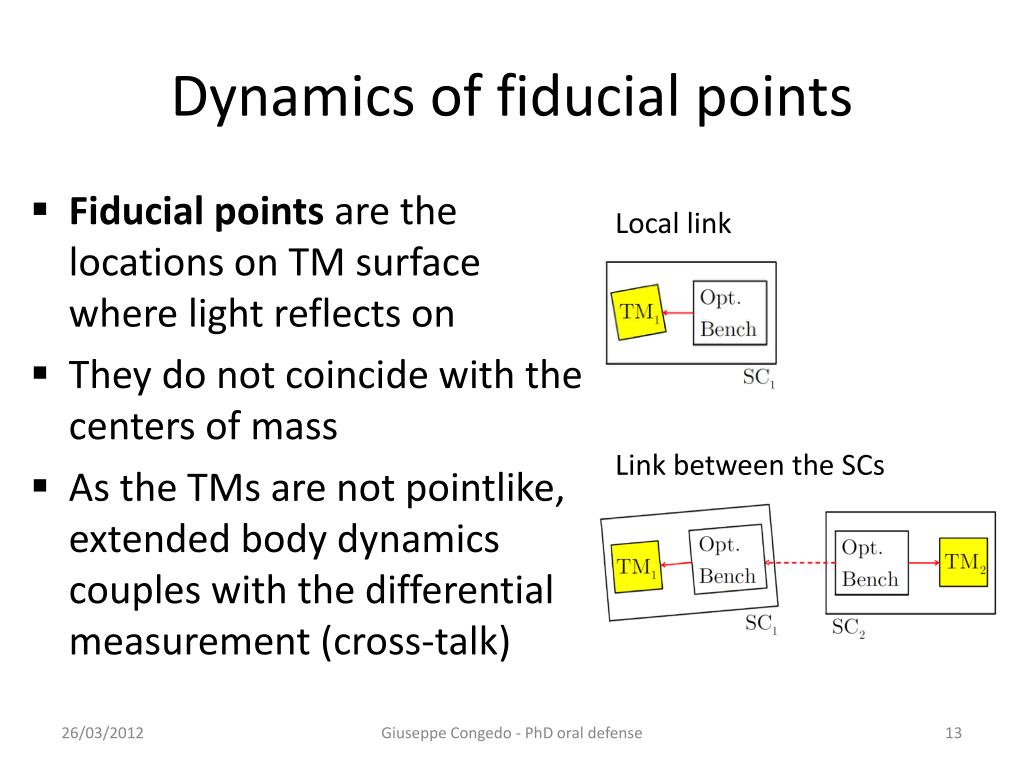 Dynamics of fiducial points

▪ **Fiducial points** are the locations on TM surface where light reflects on
▪ They do not coincide with the centers of mass
▪ As the TMs are not pointlike, extended body dynamics couples with the differential measurement (cross-talk)

Local link

$TM_1$ Opt. Bench $SC_1$

Link between the SCs

$TM_1$ Opt. Bench $SC_1$ Opt. Bench $TM_2$ $SC_2$

26/03/2012 Giuseppe Congedo - PhD oral defense 13